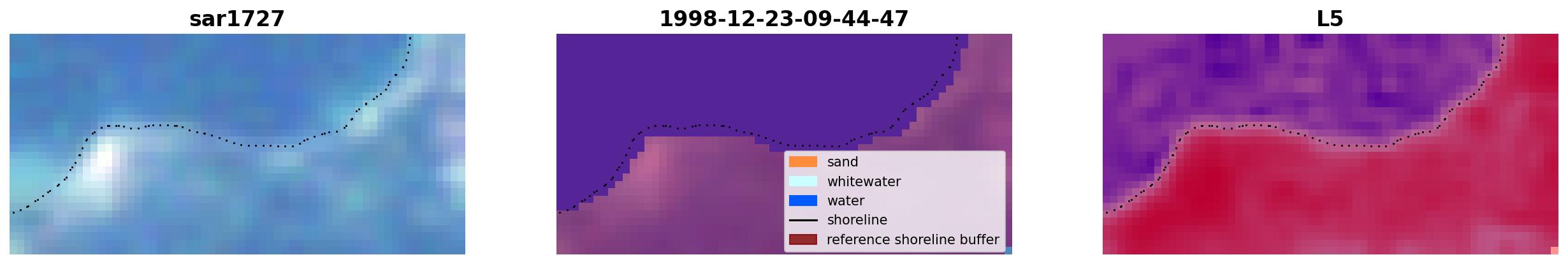 sar1727

1998-12-23-09-44-47

sand
whitewater
water
shoreline
reference shoreline buffer

L5